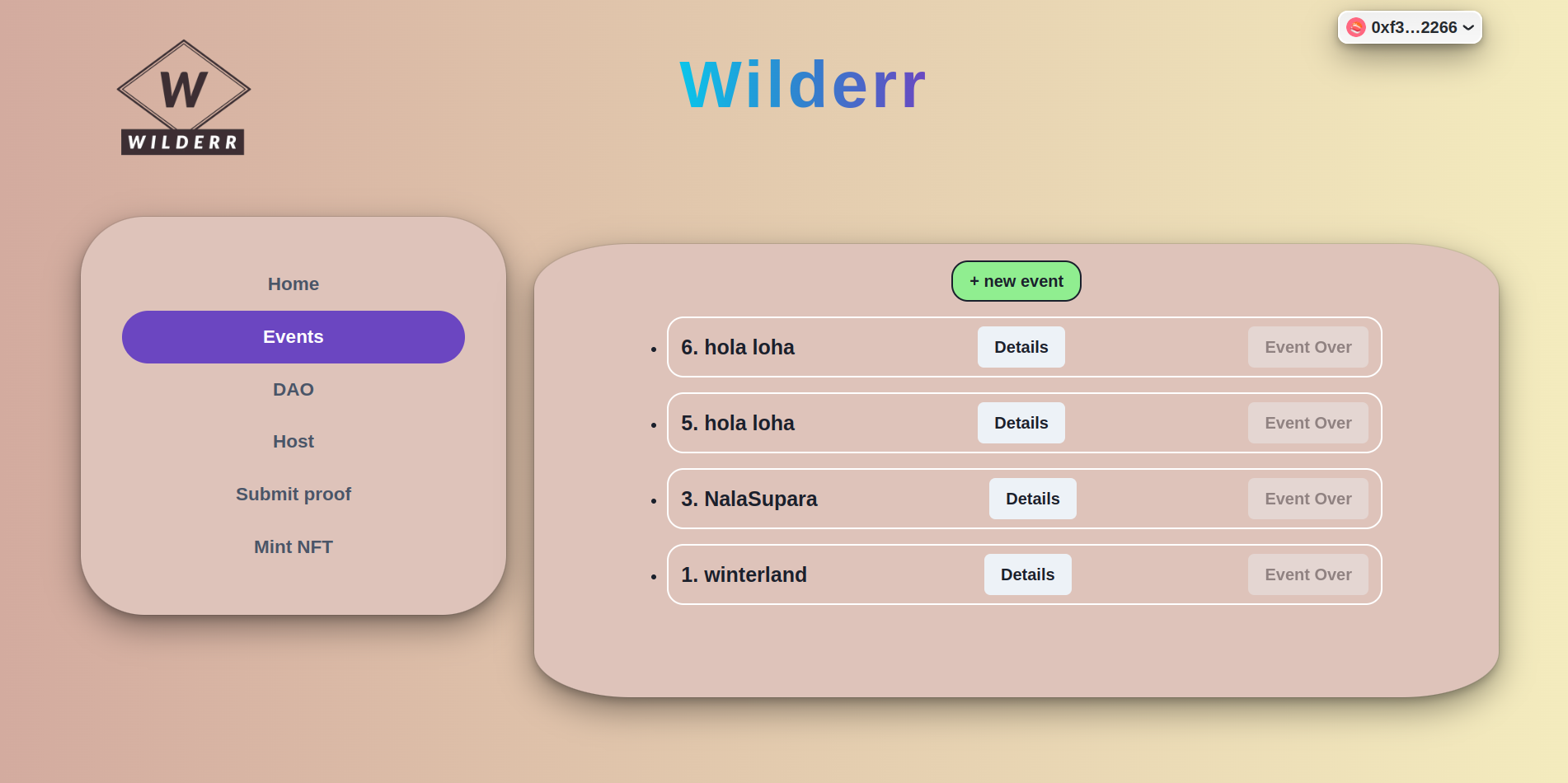 W
WILDERR

Wilderr

0xf3...2266

Home

Events

DAO

Host

Submit proof

Mint NFT

+ new event

- 6. hola loha Details Event Over
- 5. hola loha Details Event Over
- 3. NalaSupara Details Event Over
- 1. winterland Details Event Over